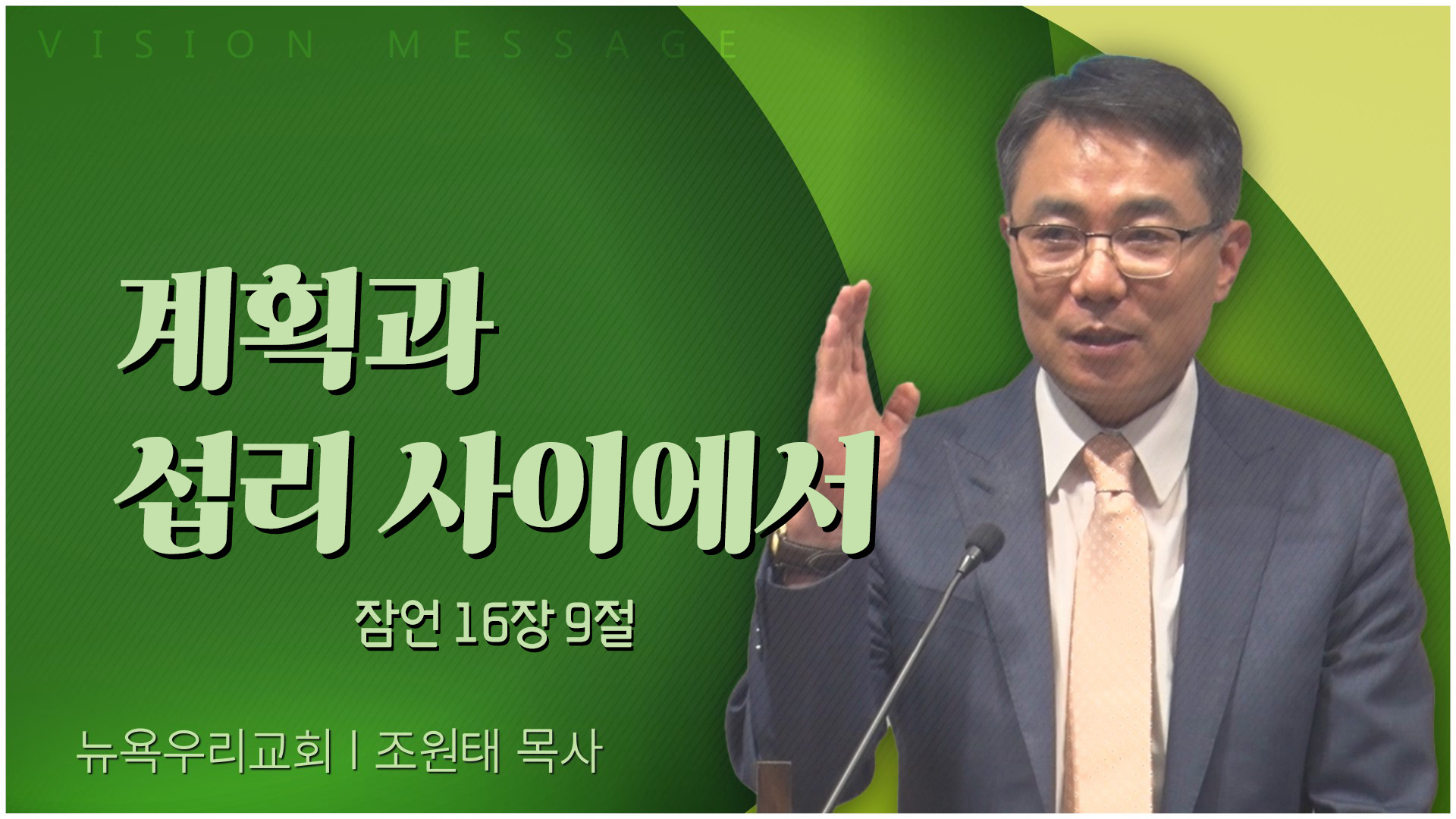 VISION MESSAGE

계획과
섭리 사이에서

잠언 16장 9절

뉴욕우리교회 | 조원태 목사